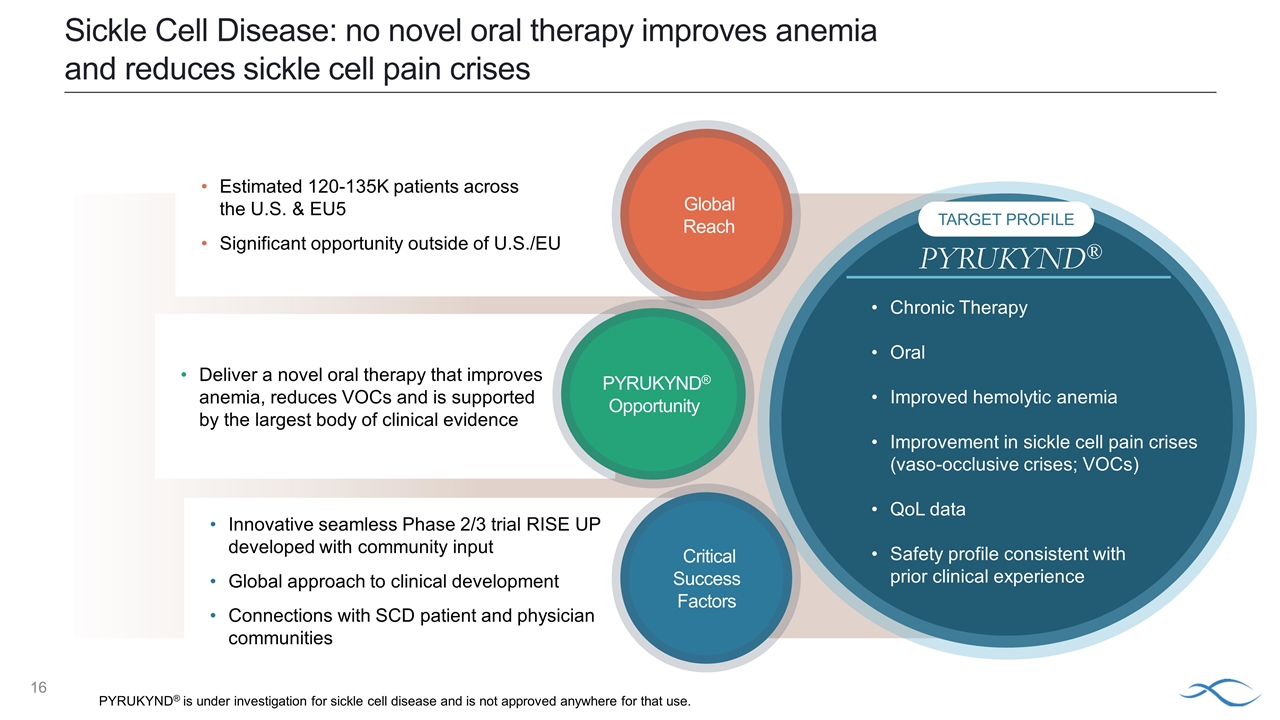 Sickle Cell Disease: no novel oral therapy improves anemia and reduces sickle cell pain crises

• Estimated 120-135K patients across the U.S. & EU5
• Significant opportunity outside of U.S./EU

Global Reach

• Deliver a novel oral therapy that improves anemia, reduces VOCs and is supported by the largest body of clinical evidence

PYRUKYND® Opportunity

• Innovative seamless Phase 2/3 trial RISE UP developed with community input
• Global approach to clinical development
• Connections with SCD patient and physician communities

Critical Success Factors

TARGET PROFILE

PYRUKYND®

• Chronic Therapy
• Oral
• Improved hemolytic anemia
• Improvement in sickle cell pain crises (vaso-occlusive crises; VOCs)
• QoL data
• Safety profile consistent with prior clinical experience

16

PYRUKYND® is under investigation for sickle cell disease and is not approved anywhere for that use.